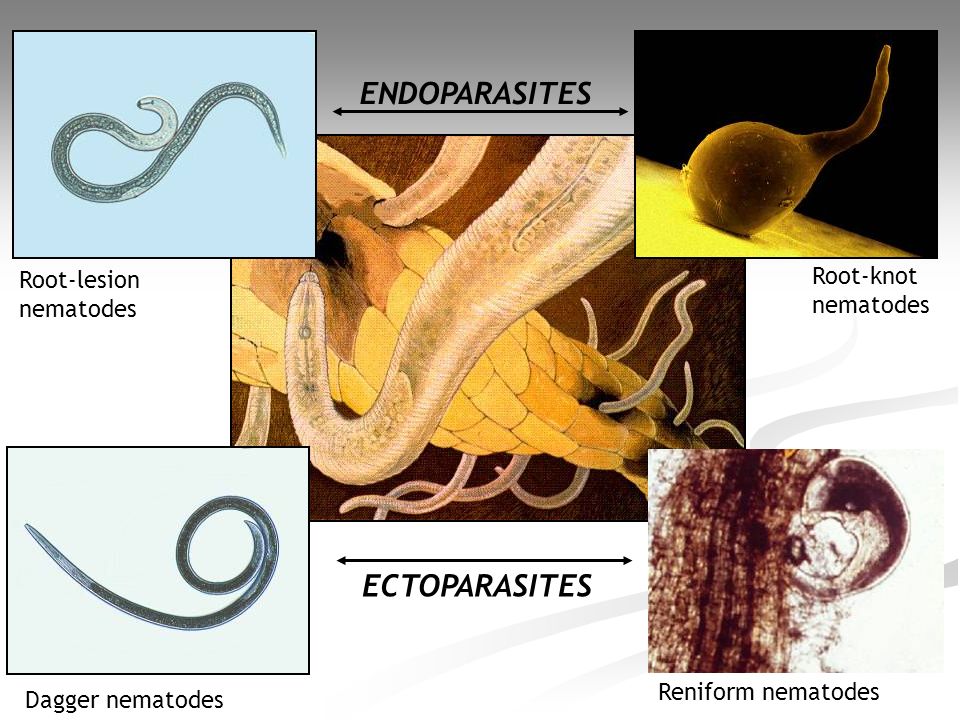 ENDOPARASITES

Root-lesion nematodes

Root-knot nematodes

ECTOPARASITES

Dagger nematodes

Reniform nematodes